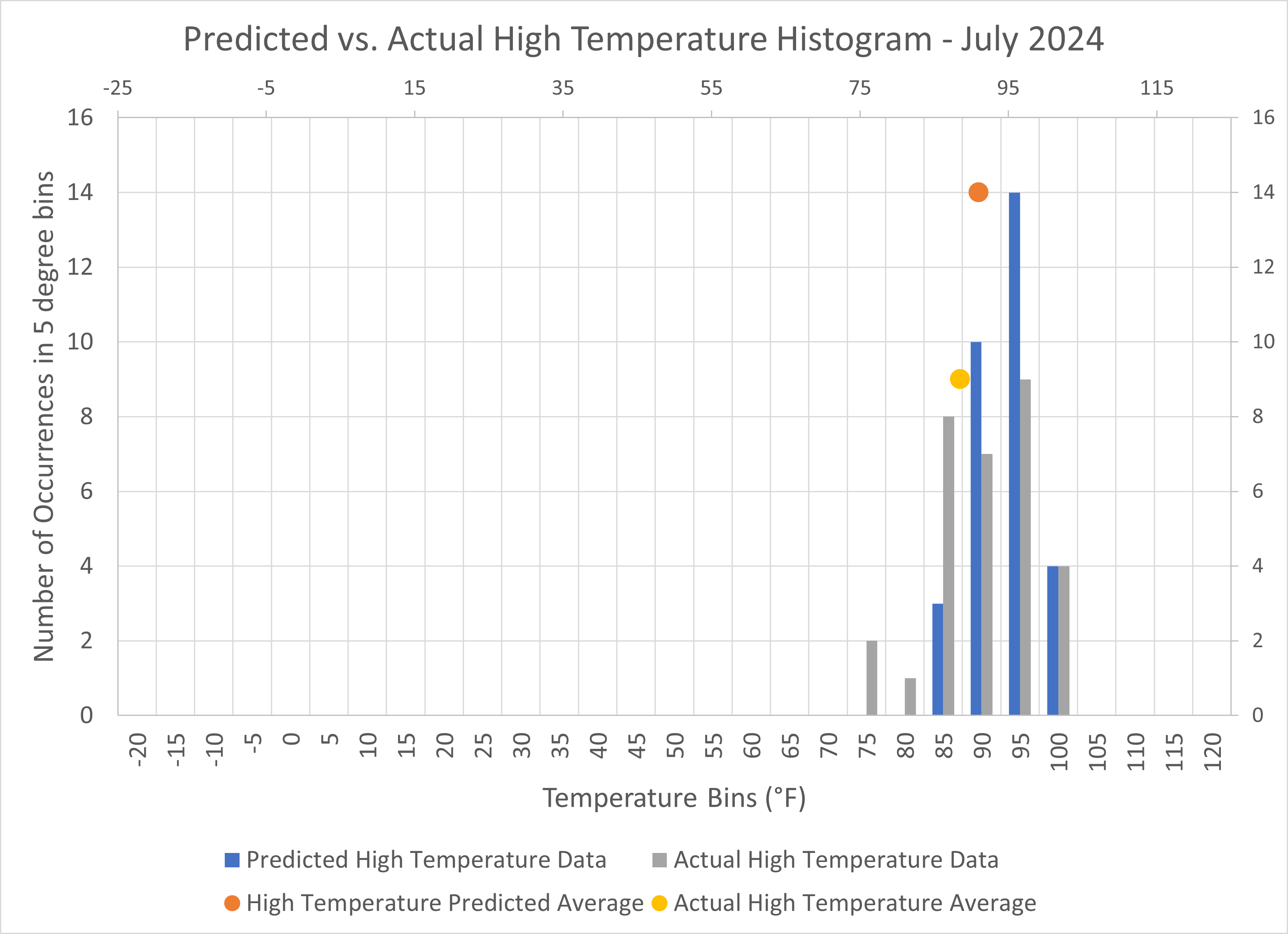 Predicted vs. Actual High Temperature Histogram - July 2024

-25 -5 15 35 55 75 95 115

Number of Occurrences in 5 degree bins

16 14 12 10 8 6 4 2 0

16 14 12 10 8 6 4 2 0

-20 -15 -10 -5 0 5 10 15 20 25 30 35 40 45 50 55 60 65 70 75 80 85 90 95 100 105 110 115 120

Temperature Bins (°F)

Predicted High Temperature Data
Actual High Temperature Data
High Temperature Predicted Average
Actual High Temperature Average